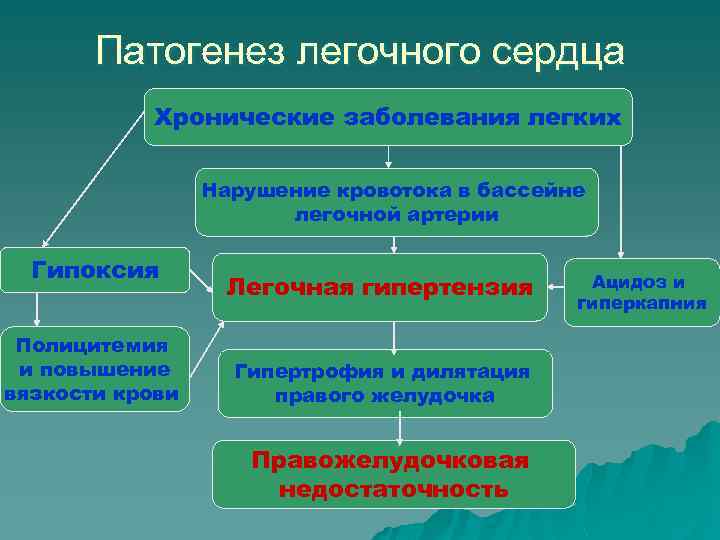 Патогенез легочного сердца

Хронические заболевания легких

Нарушение кровотока в бассейне легочной артерии

Гипоксия

Легочная гипертензия

Ацидоз и гиперкапния

Полицитемия и повышение вязкости крови

Гипертрофия и дилятация правого желудочка

Правожелудочковая недостаточность